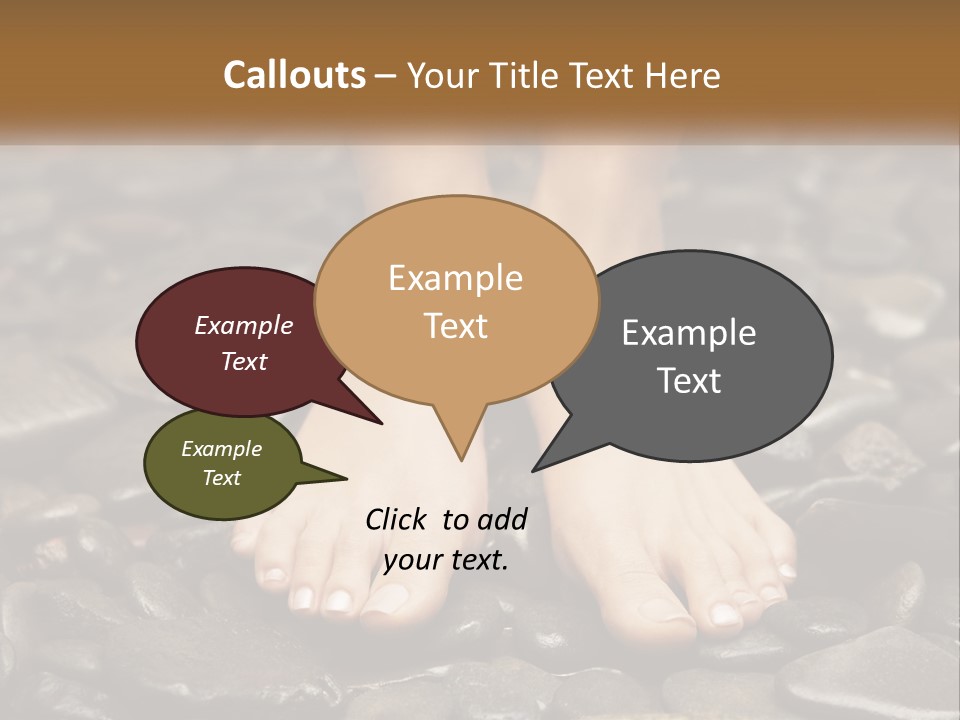 Callouts – Your Title Text Here

Example Text

Example Text

Example Text

Example Text

Click to add your text.